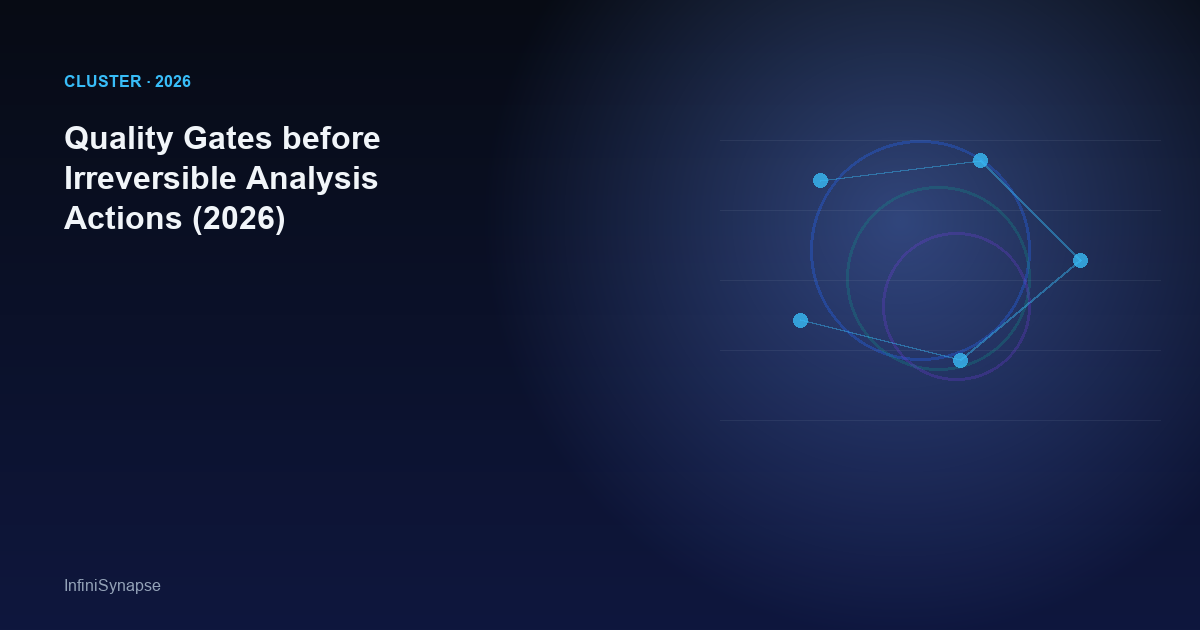 CLUSTER · 2026

Quality Gates before Irreversible Analysis Actions (2026)

InfiniSynapse